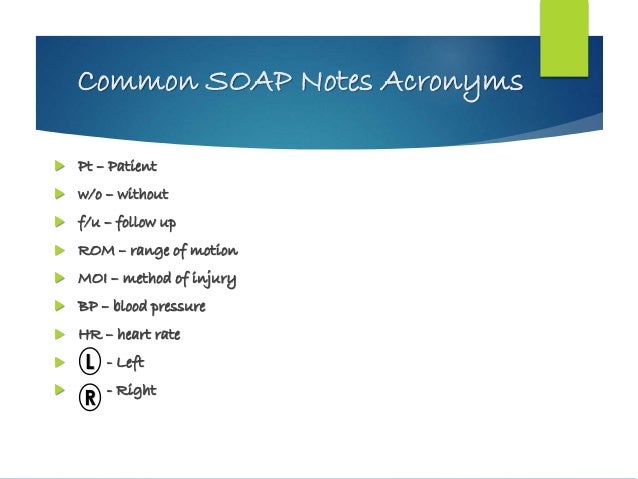 Common SOAP Notes Acronyms

Pt – Patient

w/o – without

f/u – follow up

ROM – range of motion

MOI – method of injury

BP – blood pressure

HR – heart rate

Ⓛ - Left

Ⓡ - Right